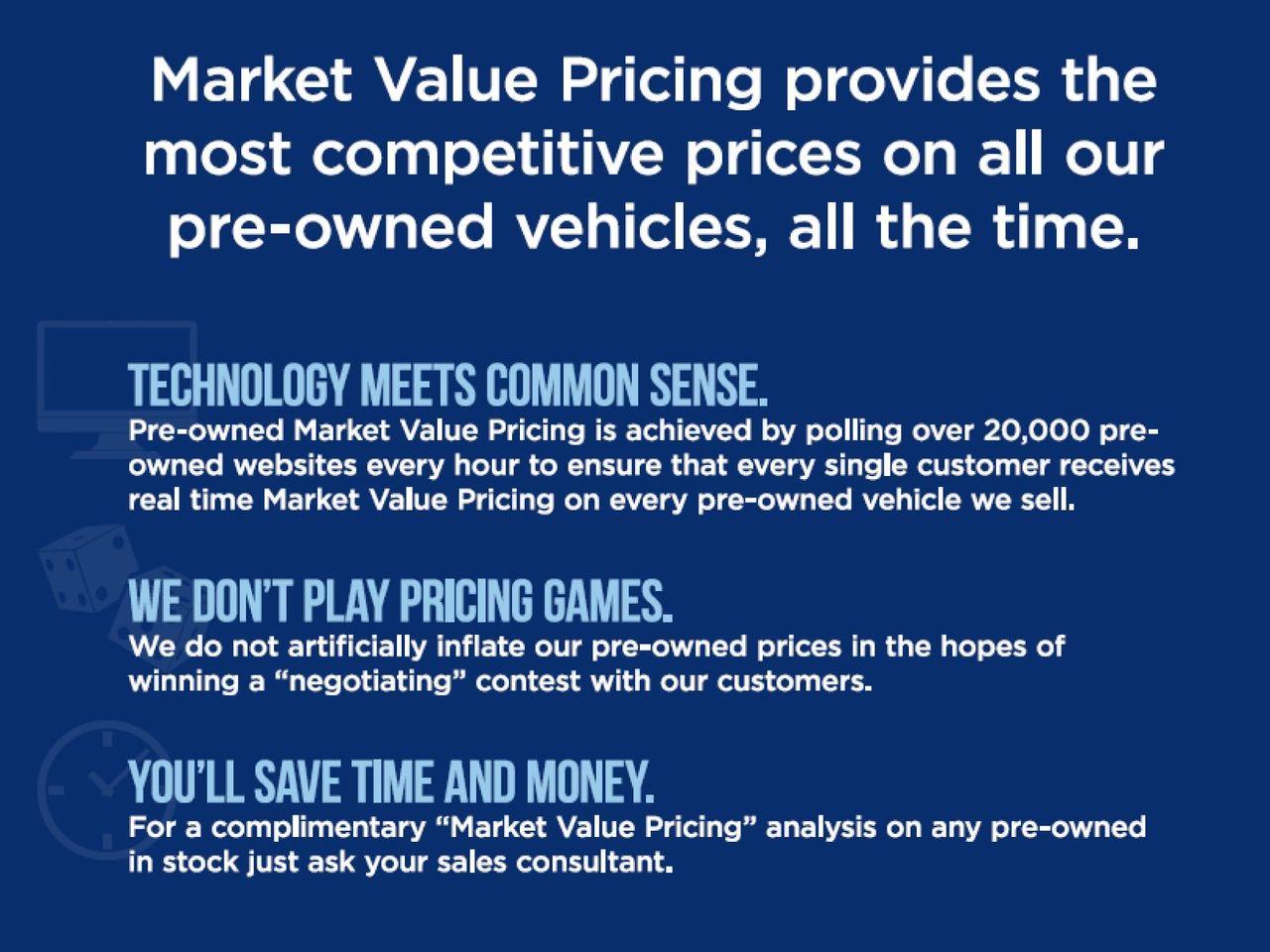 Market Value Pricing provides the most competitive prices on all our pre-owned vehicles, all the time.

TECHNOLOGY MEETS COMMON SENSE.
Pre-owned Market Value Pricing is achieved by polling over 20,000 pre-owned websites every hour to ensure that every single customer receives real time Market Value Pricing on every pre-owned vehicle we sell.

WE DON'T PLAY PRICING GAMES.
We do not artificially inflate our pre-owned prices in the hopes of winning a "negotiating" contest with our customers.

YOU'LL SAVE TIME AND MONEY.
For a complimentary "Market Value Pricing" analysis on any pre-owned in stock just ask your sales consultant.